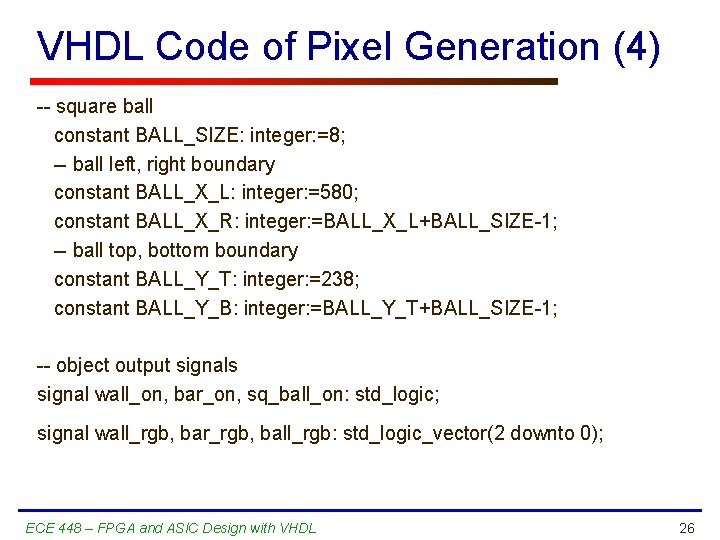 VHDL Code of Pixel Generation (4)

-- square ball
constant BALL_SIZE: integer:=8;
– ball left, right boundary
constant BALL_X_L: integer:=580;
constant BALL_X_R: integer:=BALL_X_L+BALL_SIZE-1;
– ball top, bottom boundary
constant BALL_Y_T: integer:=238;
constant BALL_Y_B: integer:=BALL_Y_T+BALL_SIZE-1;

-- object output signals
signal wall_on, bar_on, sq_ball_on: std_logic;

signal wall_rgb, bar_rgb, ball_rgb: std_logic_vector(2 downto 0);

ECE 448 – FPGA and ASIC Design with VHDL

26